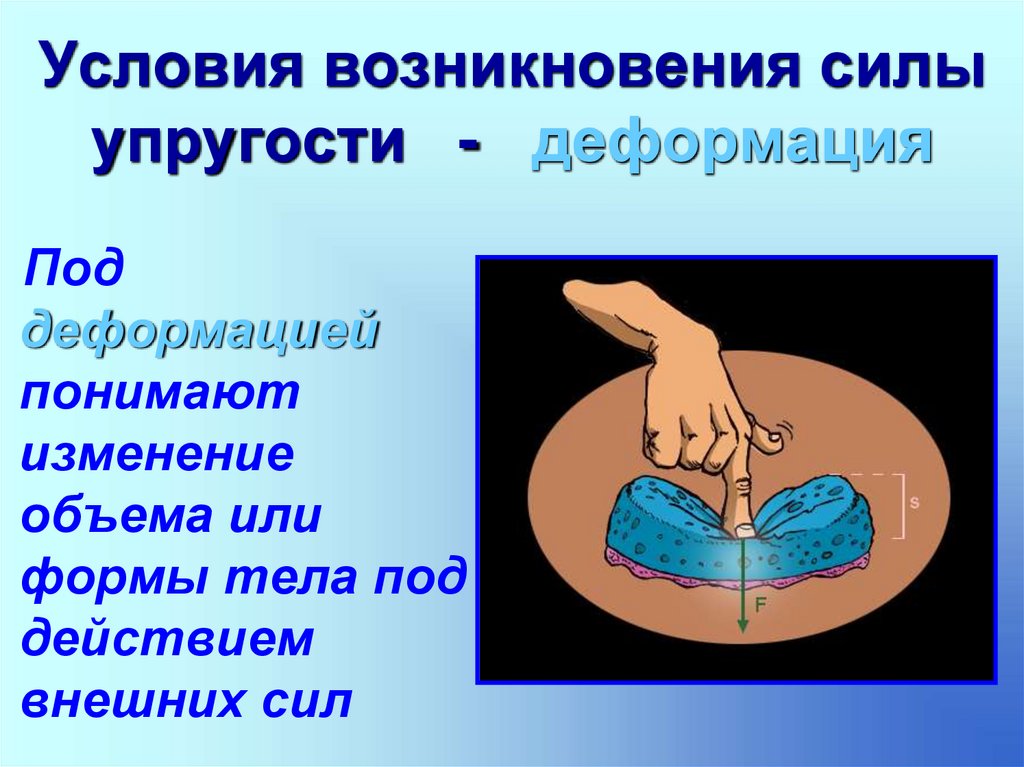 Условия возникновения силы упругости - деформация

Под деформацией понимают изменение объема или формы тела под действием внешних сил

s

F